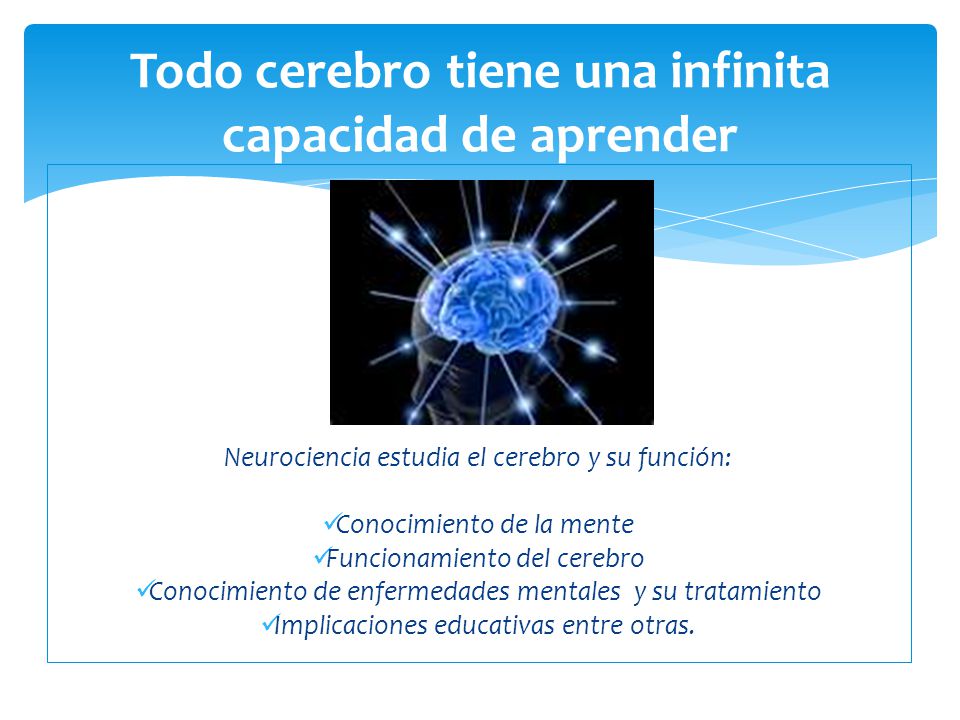 Todo cerebro tiene una infinita capacidad de aprender

Neurociencia estudia el cerebro y su función:

✓Conocimiento de la mente
✓Funcionamiento del cerebro
✓Conocimiento de enfermedades mentales y su tratamiento
✓Implicaciones educativas entre otras.